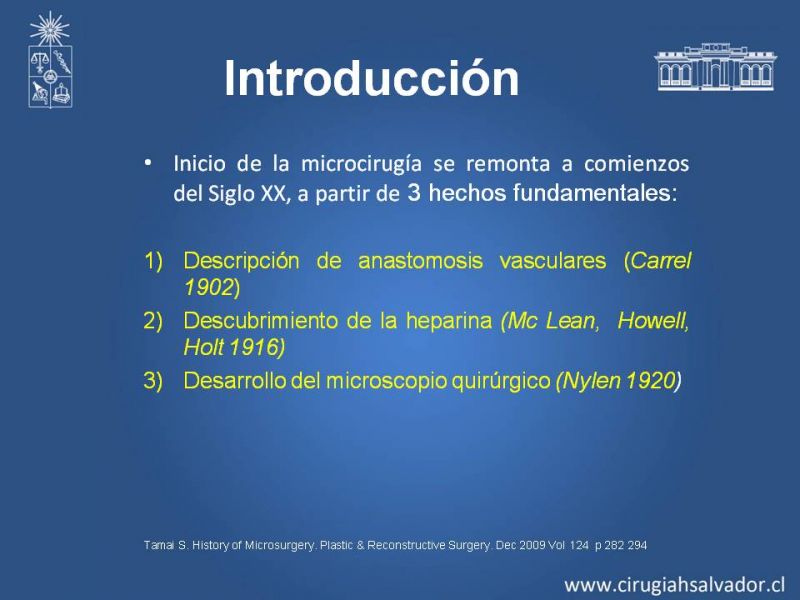 Introducción

• Inicio de la microcirugía se remonta a comienzos del Siglo XX, a partir de 3 hechos fundamentales:

1) Descripción de anastomosis vasculares (Carrel 1902)
2) Descubrimiento de la heparina (Mc Lean, Howell, Holt 1916)
3) Desarrollo del microscopio quirúrgico (Nylen 1920)

Tamai S. History of Microsurgery. Plastic & Reconstructive Surgery. Dec 2009 Vol 124 p 282 294

www.cirugiahsalvador.cl